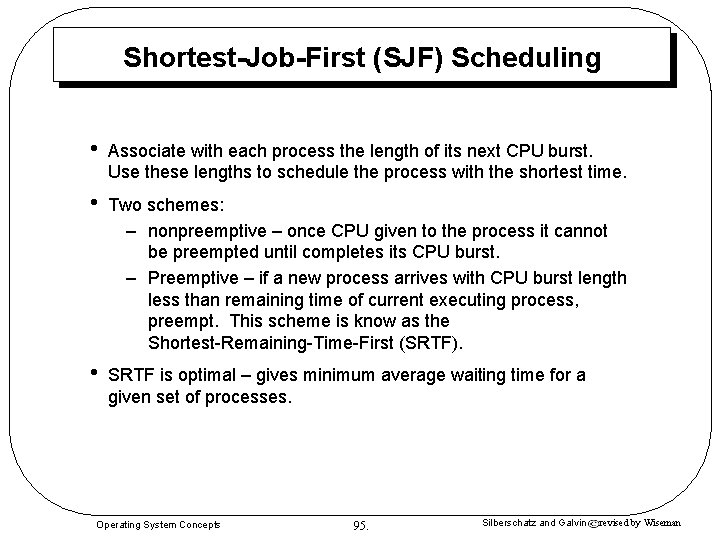 Shortest-Job-First (SJF) Scheduling

• Associate with each process the length of its next CPU burst. Use these lengths to schedule the process with the shortest time.

• Two schemes:

– nonpreemptive – once CPU given to the process it cannot be preempted until completes its CPU burst.

– Preemptive – if a new process arrives with CPU burst length less than remaining time of current executing process, preempt. This scheme is know as the Shortest-Remaining-Time-First (SRTF).

• SRTF is optimal – gives minimum average waiting time for a given set of processes.

Operating System Concepts 95. Silberschatz and Galvin©revised by Wiseman